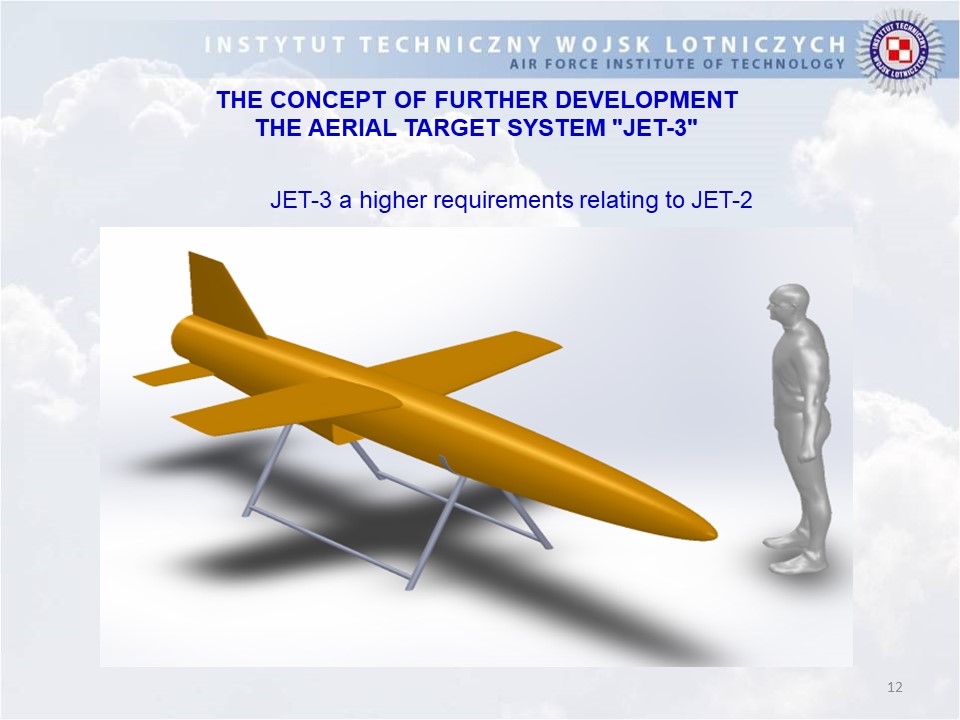 INSTYTUT TECHNICZNY WOJSK LOTNICZYCH
AIR FORCE INSTITUTE OF TECHNOLOGY

INSTYTUT TECHNICZNY WOJSK LOTNICZYCH

THE CONCEPT OF FURTHER DEVELOPMENT
THE AERIAL TARGET SYSTEM "JET-3"

JET-3 a higher requirements relating to JET-2

12